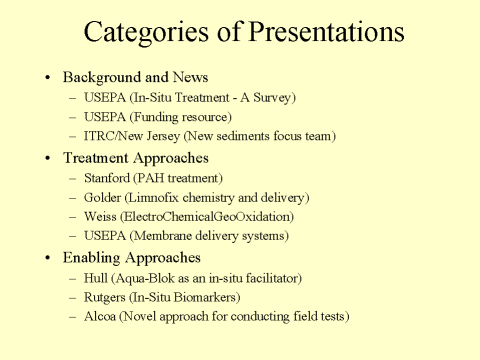 Categories of Presentations

• Background and News
– USEPA (In-Situ Treatment - A Survey)
– USEPA (Funding resource)
– ITRC/New Jersey (New sediments focus team)

• Treatment Approaches
– Stanford (PAH treatment)
– Golder (Limnofix chemistry and delivery)
– Weiss (ElectroChemicalGeoOxidation)
– USEPA (Membrane delivery systems)

• Enabling Approaches
– Hull (Aqua-Blok as an in-situ facilitator)
– Rutgers (In-Situ Biomarkers)
– Alcoa (Novel approach for conducting field tests)